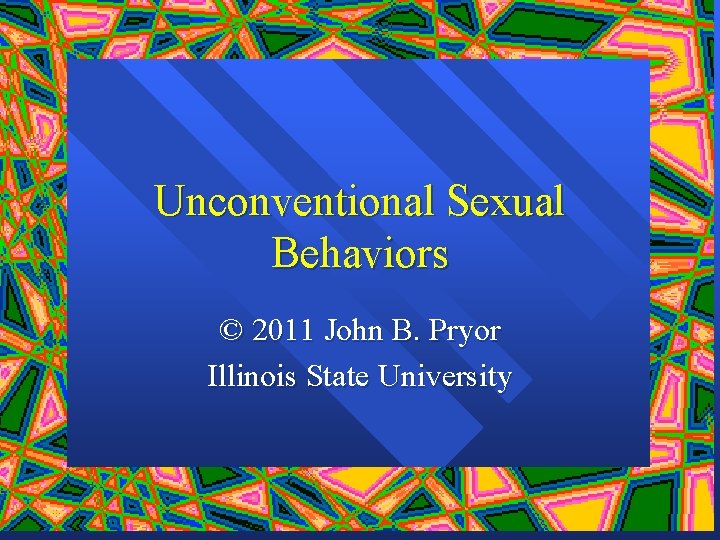 Unconventional Sexual Behaviors

© 2011 John B. Pryor
Illinois State University